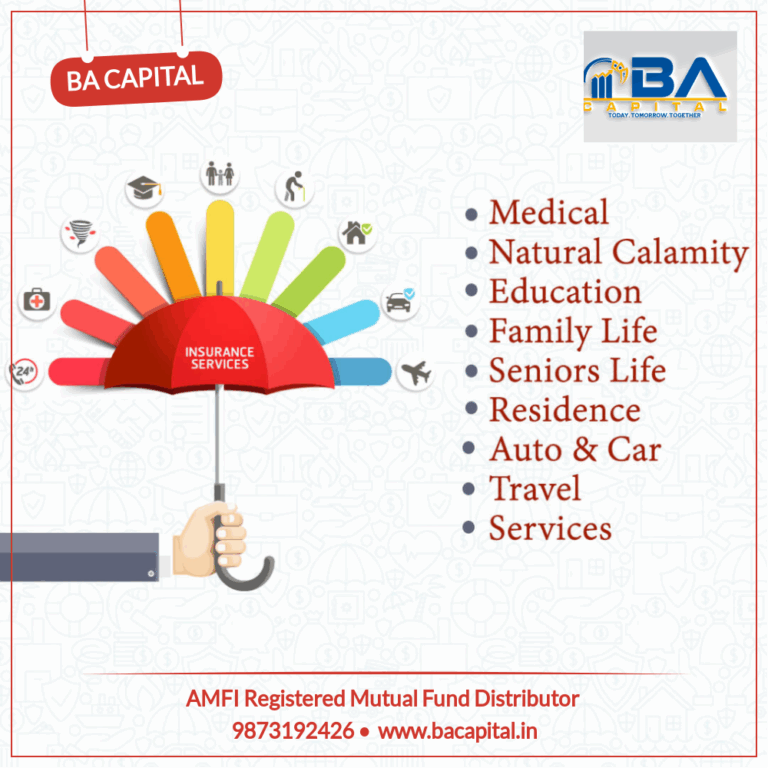 BA CAPITAL

BA
CAPITAL
TODAY. TOMORROW. TOGETHER

24h

INSURANCE SERVICES

• Medical
• Natural Calamity
• Education
• Family Life
• Seniors Life
• Residence
• Auto & Car
• Travel
• Services

AMFI Registered Mutual Fund Distributor
9873192426 • www.bacapital.in